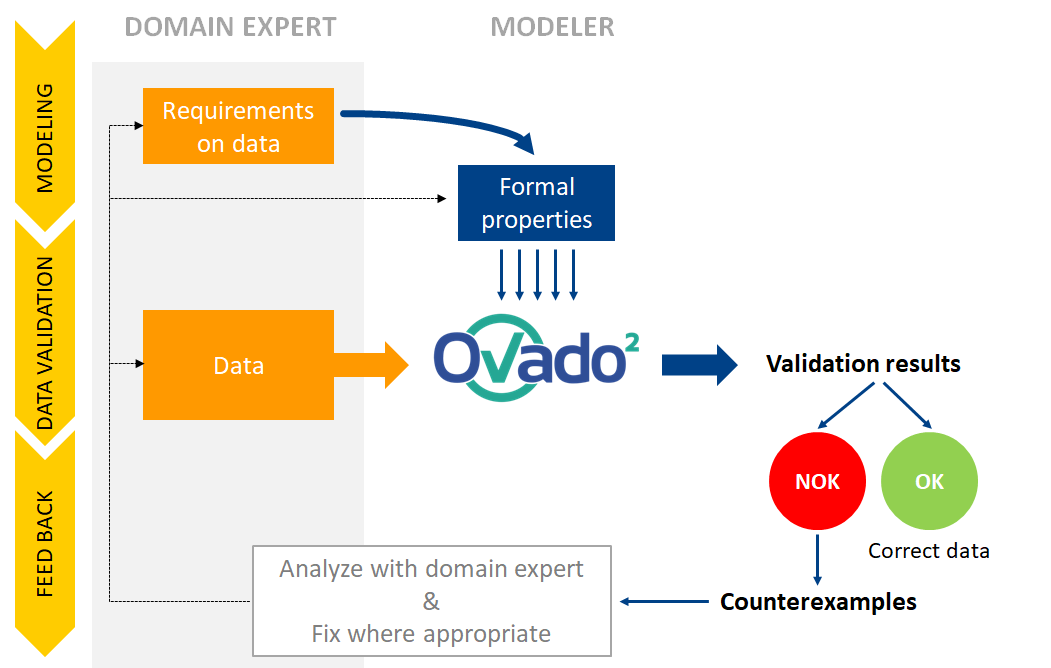 MODELING
DATA VALIDATION
FEED BACK

DOMAIN EXPERT

MODELER

Requirements on data

Formal properties

Data

Ovado²

Validation results

NOK

OK

Correct data

Counterexamples

Analyze with domain expert
&
Fix where appropriate